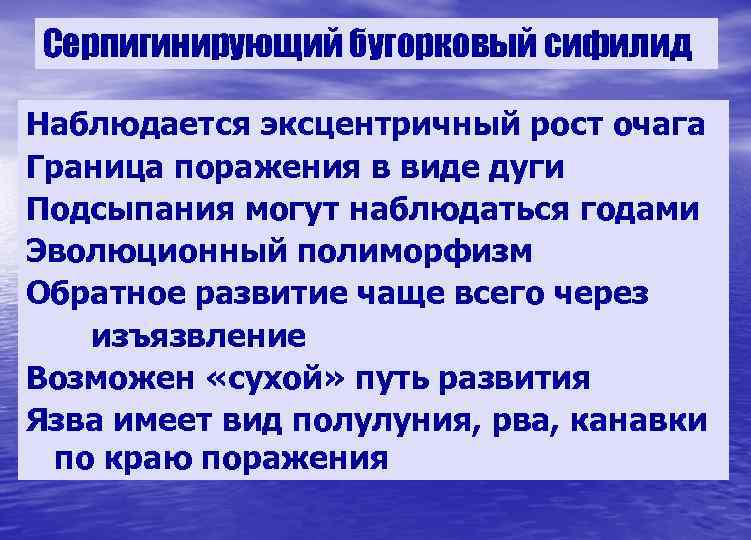 Серпигинирующий бугорковый сифилид

Наблюдается эксцентричный рост очага
Граница поражения в виде дуги
Подсыпания могут наблюдаться годами
Эволюционный полиморфизм
Обратное развитие чаще всего через изъязвление
Возможен «сухой» путь развития
Язва имеет вид полулуния, рва, канавки по краю поражения